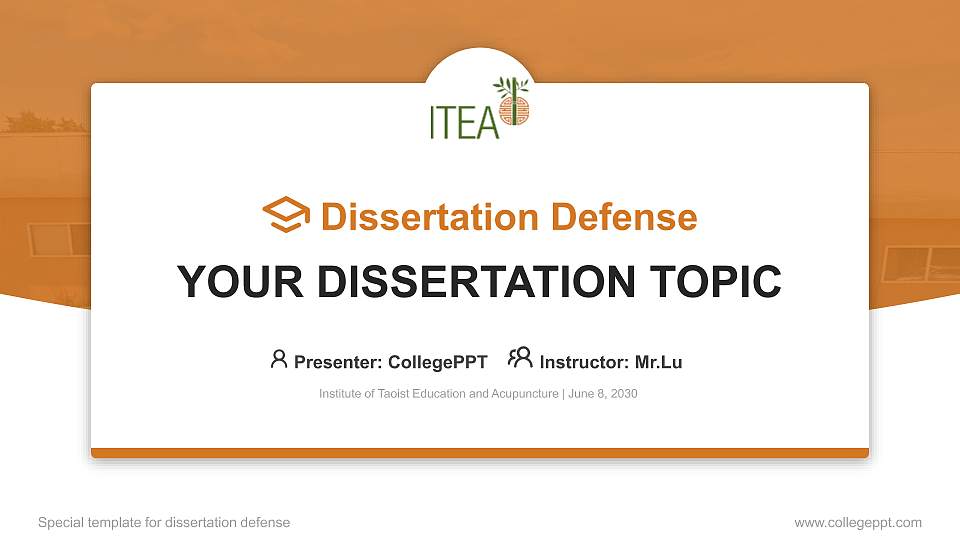 ITEA

Dissertation Defense

YOUR DISSERTATION TOPIC

Presenter: CollegePPT Instructor: Mr.Lu

Institute of Taoist Education and Acupuncture | June 8, 2030

Special template for dissertation defense

www.collegeppt.com